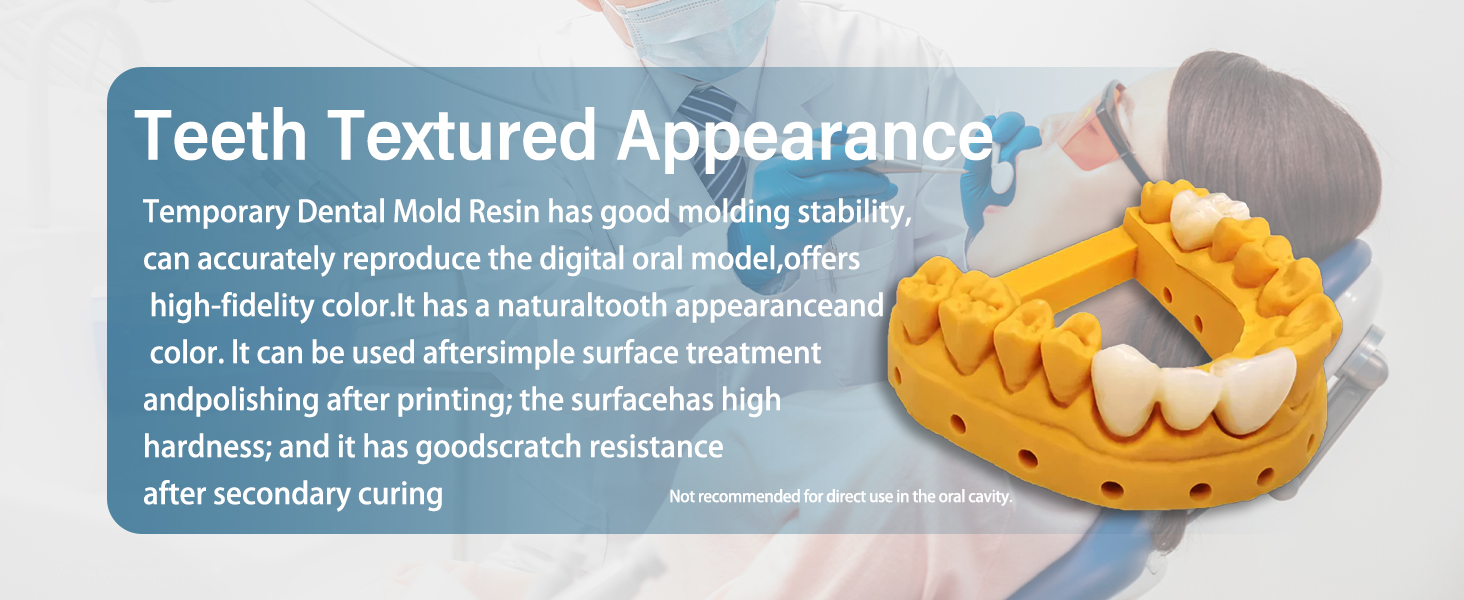 Teeth Textured Appearance

Temporary Dental Mold Resin has good molding stability, can accurately reproduce the digital oral model,offers high-fidelity color.It has a naturaltooth appearanceand color. It can be used aftersimple surface treatment andpolishing after printing; the surfacehas high hardness; and it has goodscratch resistance after secondary curing

Not recommended for direct use in the oral cavity.